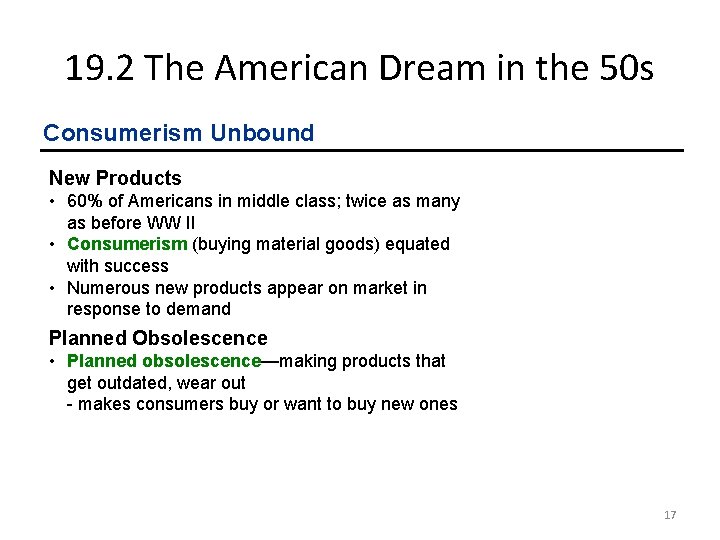 19.2 The American Dream in the 50s

Consumerism Unbound

New Products
• 60% of Americans in middle class; twice as many as before WW II
• Consumerism (buying material goods) equated with success
• Numerous new products appear on market in response to demand

Planned Obsolescence
• Planned obsolescence—making products that get outdated, wear out
- makes consumers buy or want to buy new ones

17